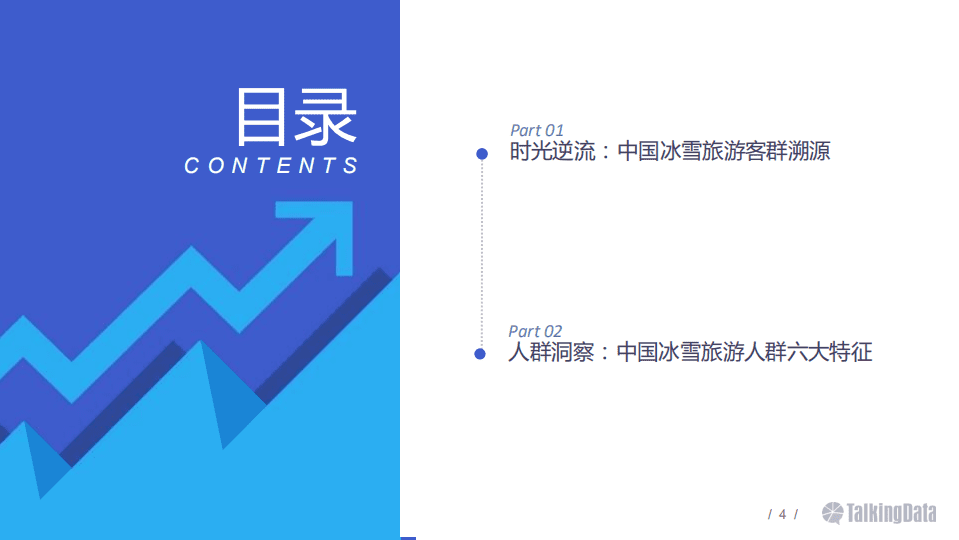 目录
CONTENTS

Part 01
时光逆流：中国冰雪旅游客群溯源

Part 02
人群洞察：中国冰雪旅游人群六大特征

/ 4 /

TalkingData